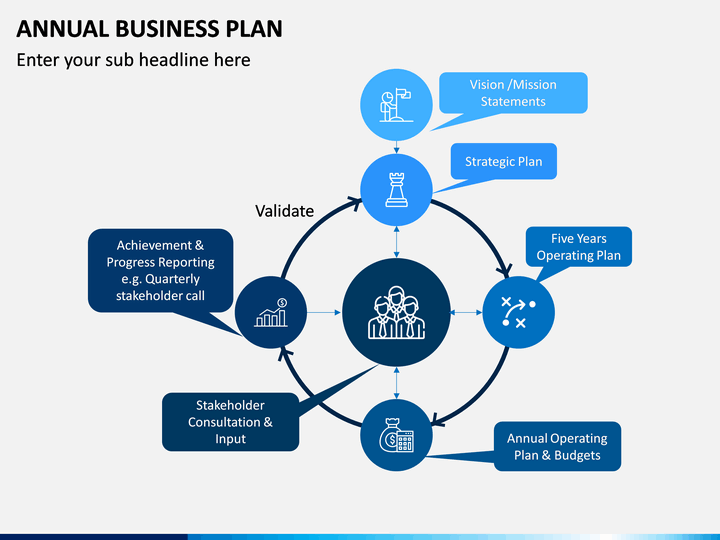 ANNUAL BUSINESS PLAN

Enter your sub headline here

Vision /Mission Statements

Strategic Plan

Validate

Five Years Operating Plan

Achievement & Progress Reporting e.g. Quarterly stakeholder call

Stakeholder Consultation & Input

Annual Operating Plan & Budgets